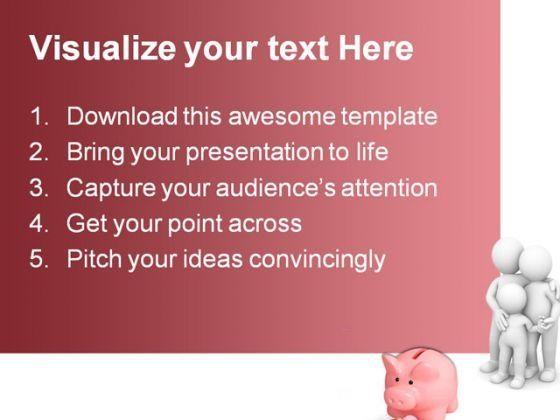 Visualize your text Here

1. Download this awesome template
2. Bring your presentation to life
3. Capture your audience's attention
4. Get your point across
5. Pitch your ideas convincingly